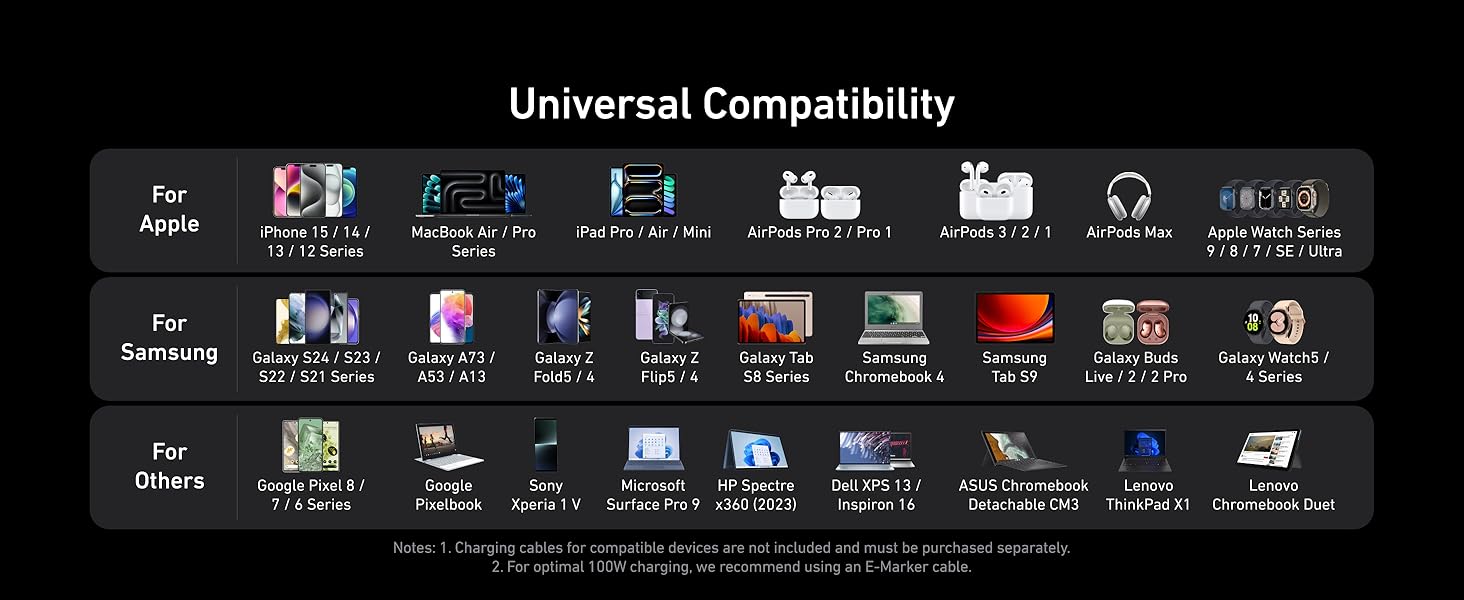 Universal Compatibility

For Apple

iPhone 15 / 14 / 13 / 12 Series

MacBook Air / Pro Series

iPad Pro / Air / Mini

AirPods Pro 2 / Pro 1

AirPods 3 / 2 / 1

AirPods Max

Apple Watch Series 9 / 8 / 7 / SE / Ultra

For Samsung

Galaxy S24 / S23 / S22 / S21 Series

Galaxy A73 / A53 / A13

Galaxy Z Fold5 / 4

Galaxy Z Flip5 / 4

Galaxy Tab S8 Series

Samsung Chromebook 4

Samsung Tab S9

Galaxy Buds Live / 2 / 2 Pro

Galaxy Watch5 / 4 Series

For Others

Google Pixel 8 / 7 / 6 Series

Google Pixelbook

Sony Xperia 1 V

Microsoft Surface Pro 9

HP Spectre x360 (2023)

Dell XPS 13 / Inspiron 16

ASUS Chromebook Detachable CM3

Lenovo ThinkPad X1

Lenovo Chromebook Duet

Notes: 1. Charging cables for compatible devices are not included and must be purchased separately.
2. For optimal 100W charging, we recommend using an E-Marker cable.